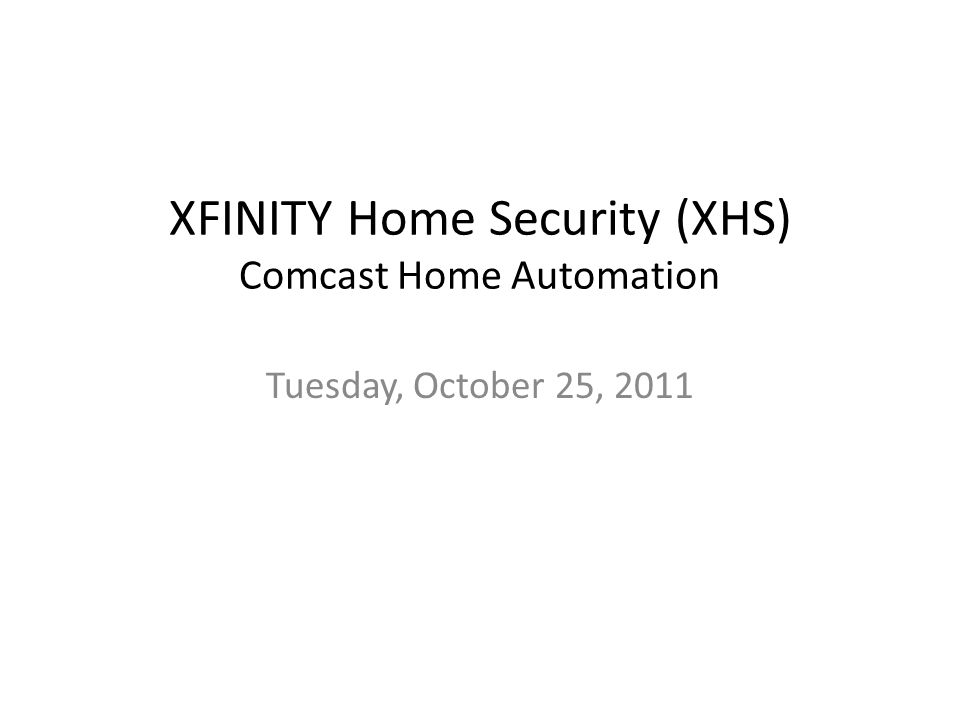 XFINITY Home Security (XHS)
Comcast Home Automation

Tuesday, October 25, 2011